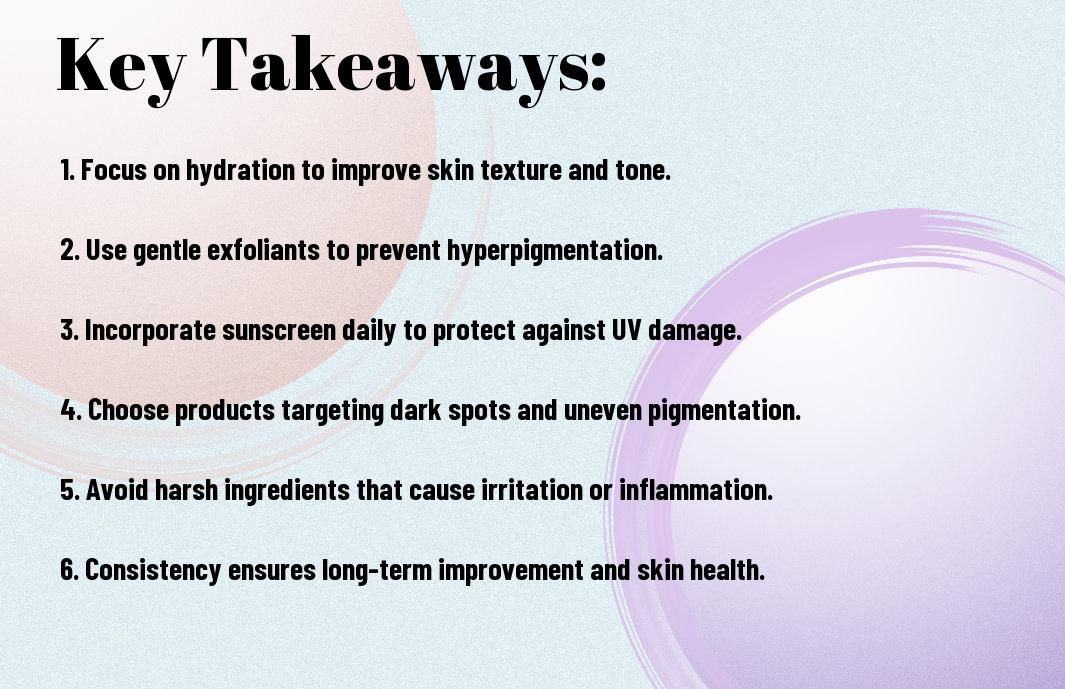 Key Takeaways:

1. Focus on hydration to improve skin texture and tone.

2. Use gentle exfoliants to prevent hyperpigmentation.

3. Incorporate sunscreen daily to protect against UV damage.

4. Choose products targeting dark spots and uneven pigmentation.

5. Avoid harsh ingredients that cause irritation or inflammation.

6. Consistency ensures long-term improvement and skin health.